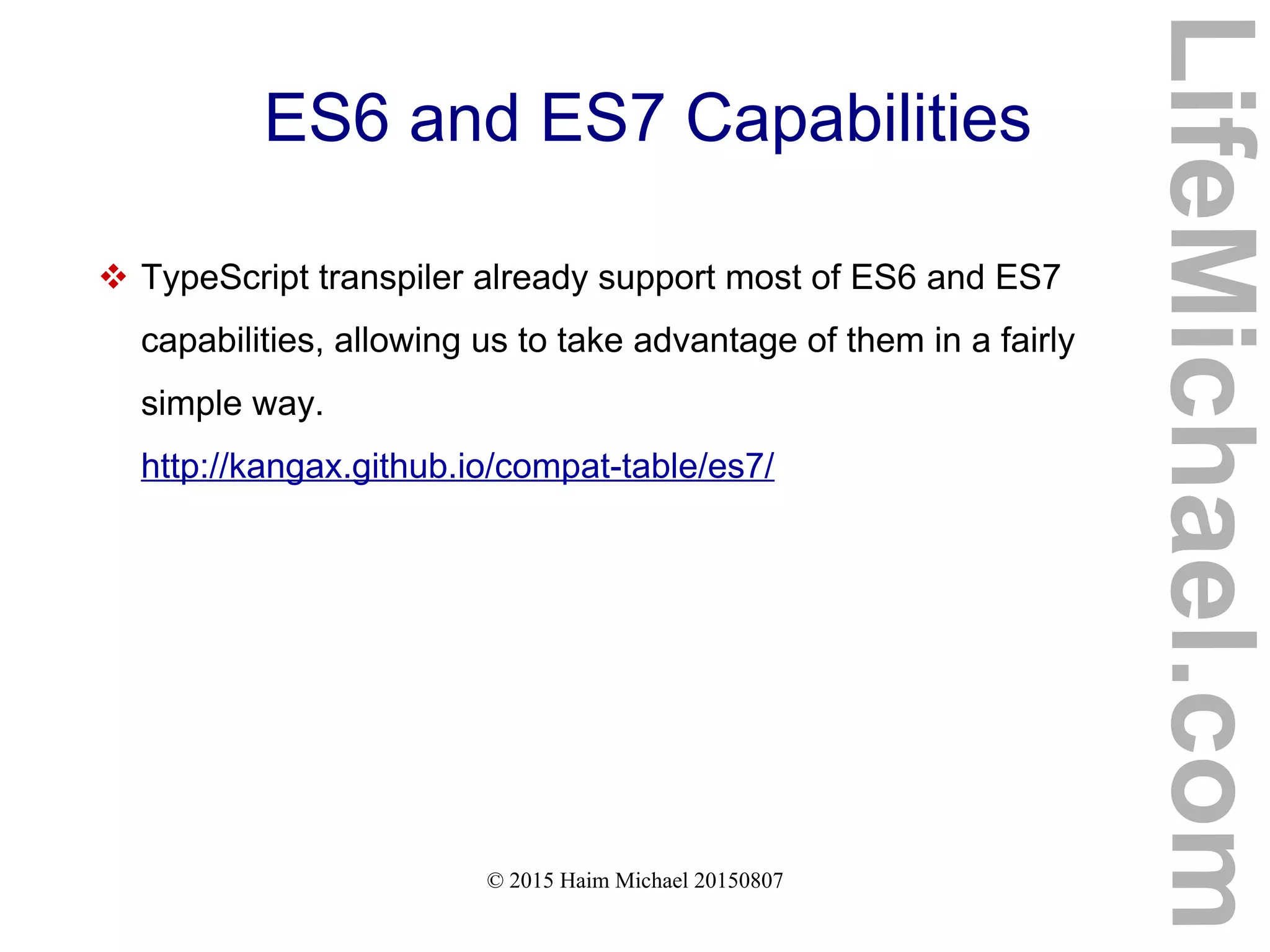 ES6 and ES7 Capabilities

❖ TypeScript transpiler already support most of ES6 and ES7 capabilities, allowing us to take advantage of them in a fairly simple way.
http://kangax.github.io/compat-table/es7/

© 2015 Haim Michael 20150807

LifeMichael.com